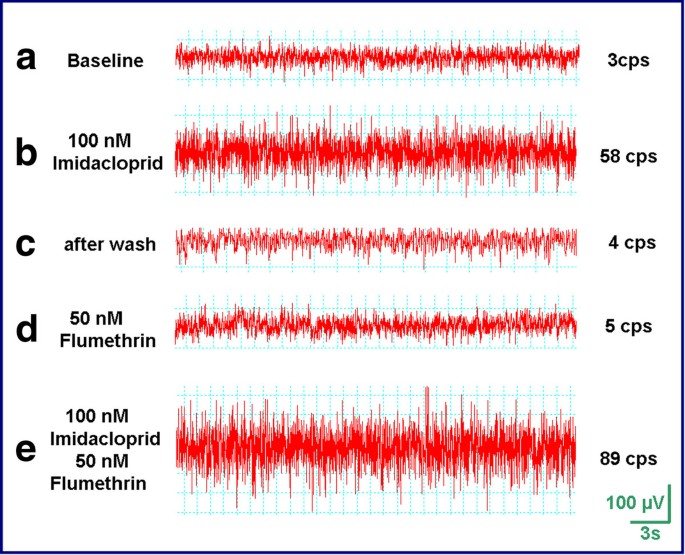 a Baseline 3cps

b 100 nM Imidacloprid 58 cps

c after wash 4 cps

d 50 nM Flumethrin 5 cps

e 100 nM Imidacloprid 50 nM Flumethrin 89 cps

100 µV

3s